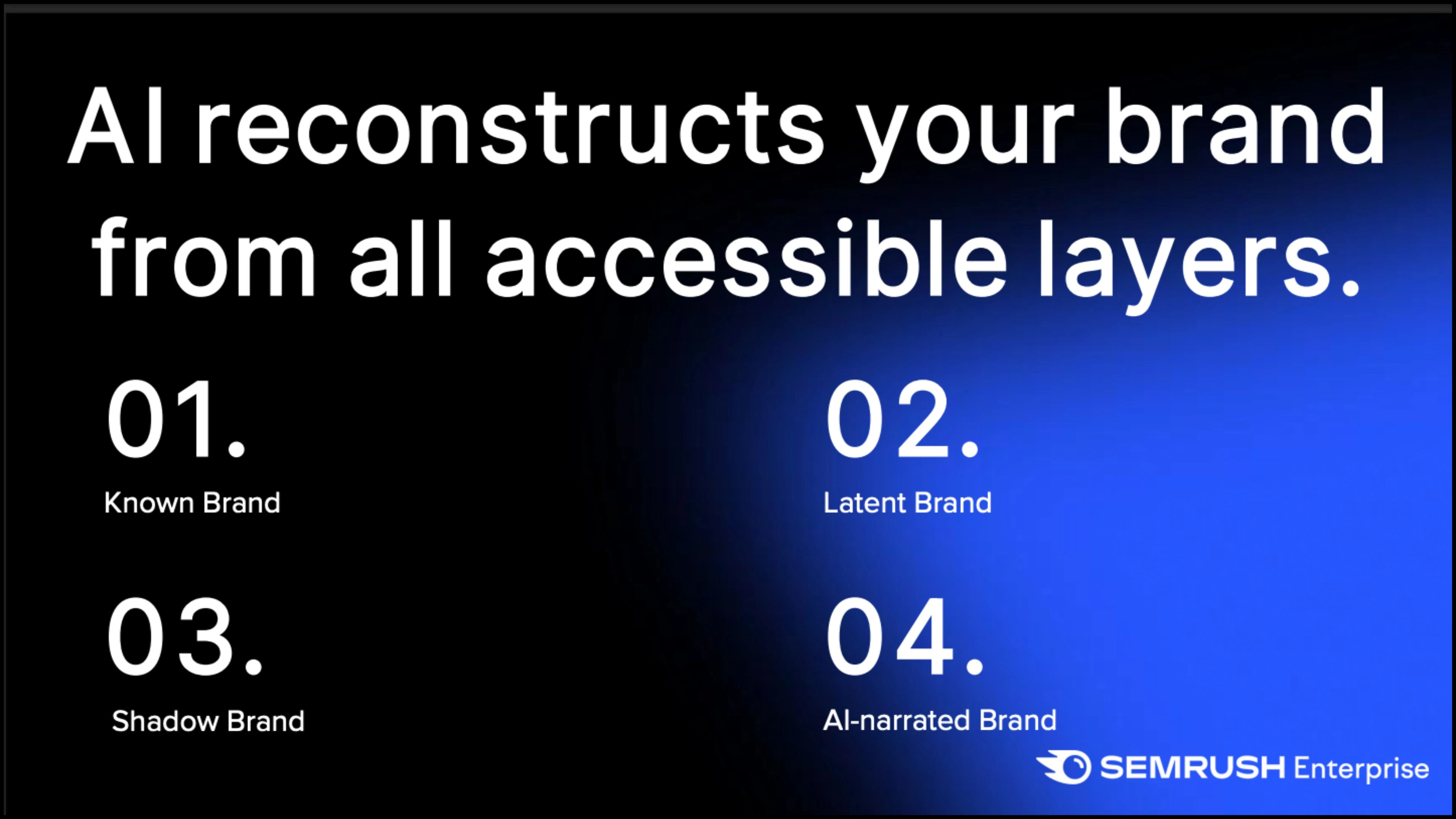 AI reconstructs your brand from all accessible layers.

01.
Known Brand

02.
Latent Brand

03.
Shadow Brand

04.
AI-narrated Brand

SEMRUSH Enterprise